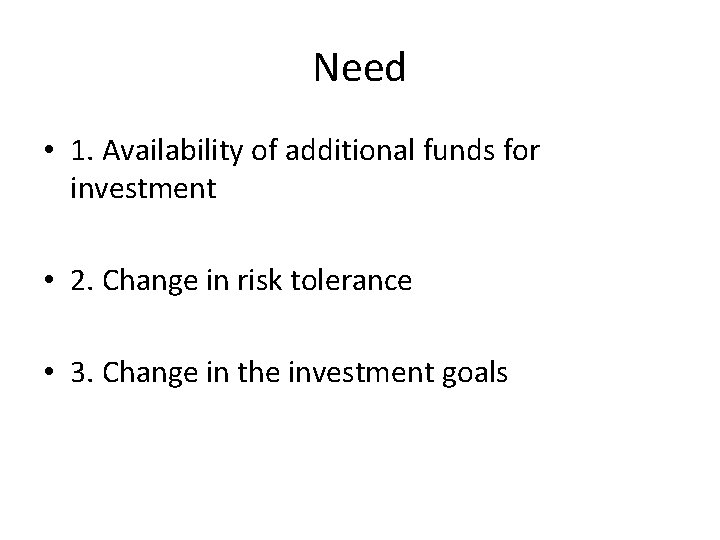 Need

• 1. Availability of additional funds for investment

• 2. Change in risk tolerance

• 3. Change in the investment goals